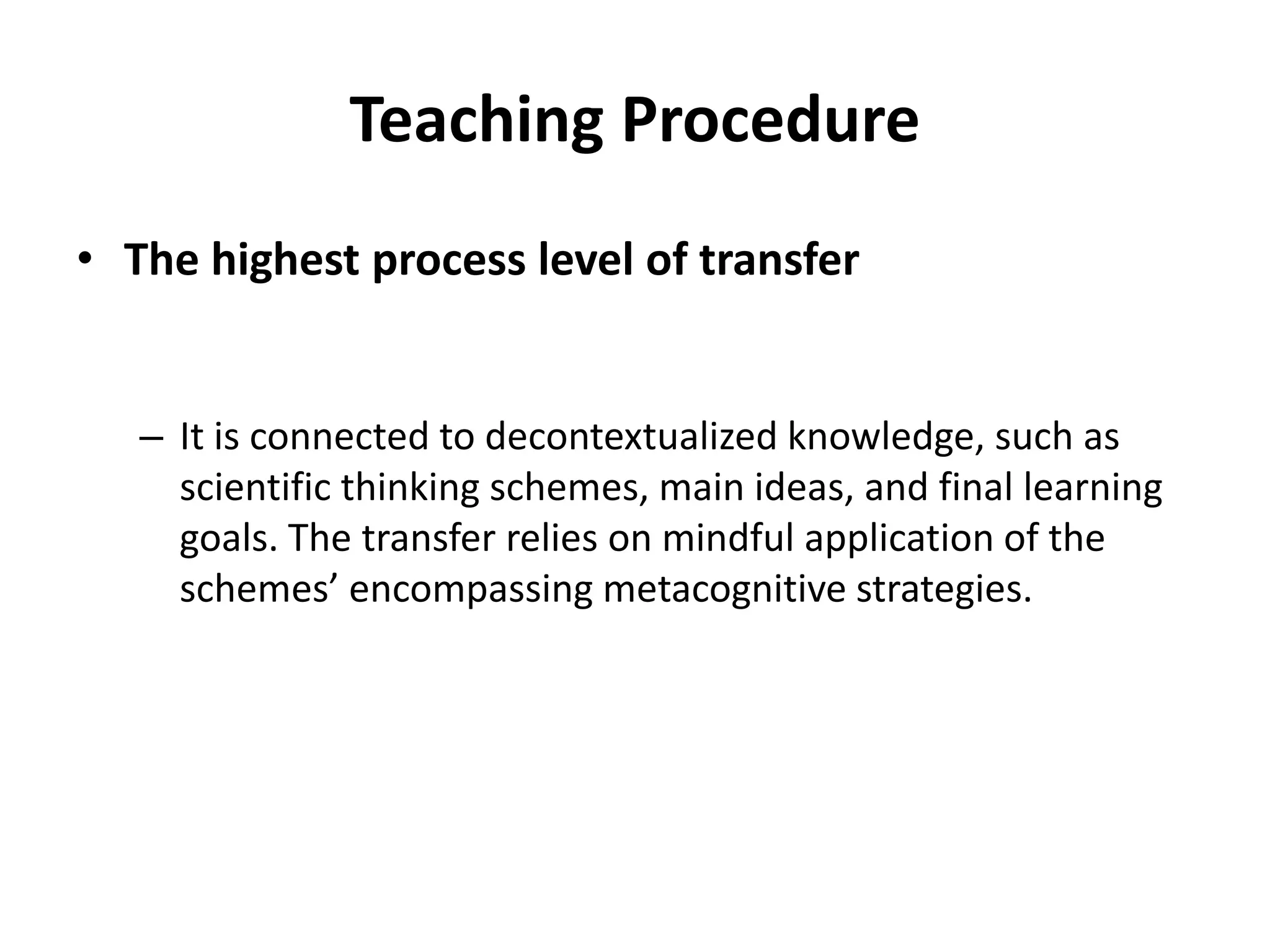 Teaching Procedure

• The highest process level of transfer

– It is connected to decontextualized knowledge, such as scientific thinking schemes, main ideas, and final learning goals. The transfer relies on mindful application of the schemes’ encompassing metacognitive strategies.